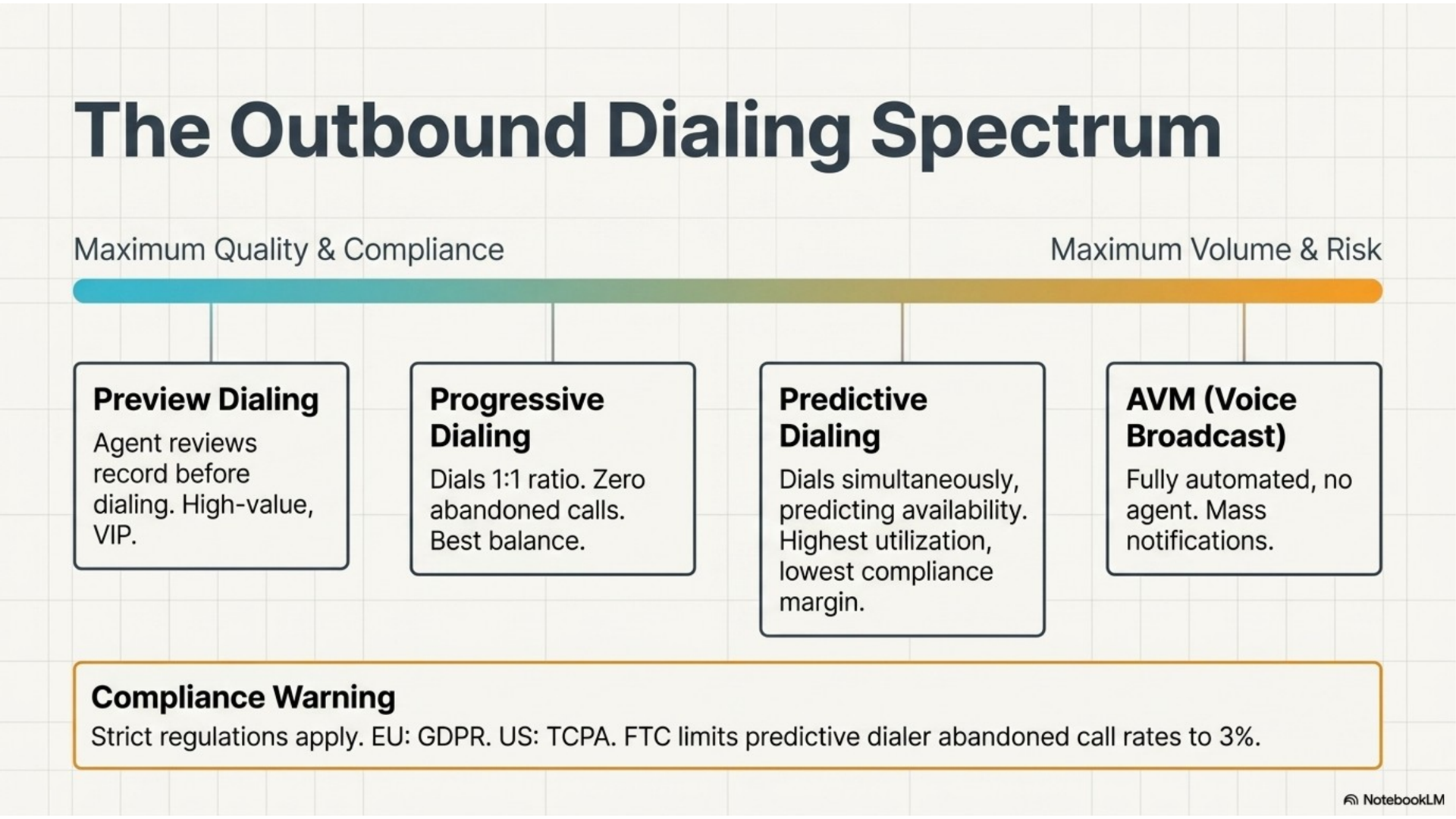 The Outbound Dialing Spectrum

Maximum Quality & Compliance

Maximum Volume & Risk

Preview Dialing
Agent reviews record before dialing. High-value, VIP.

Progressive Dialing
Dials 1:1 ratio. Zero abandoned calls. Best balance.

Predictive Dialing
Dials simultaneously, predicting availability. Highest utilization, lowest compliance margin.

AVM (Voice Broadcast)
Fully automated, no agent. Mass notifications.

Compliance Warning
Strict regulations apply. EU: GDPR. US: TCPA. FTC limits predictive dialer abandoned call rates to 3%.

NotebookLM